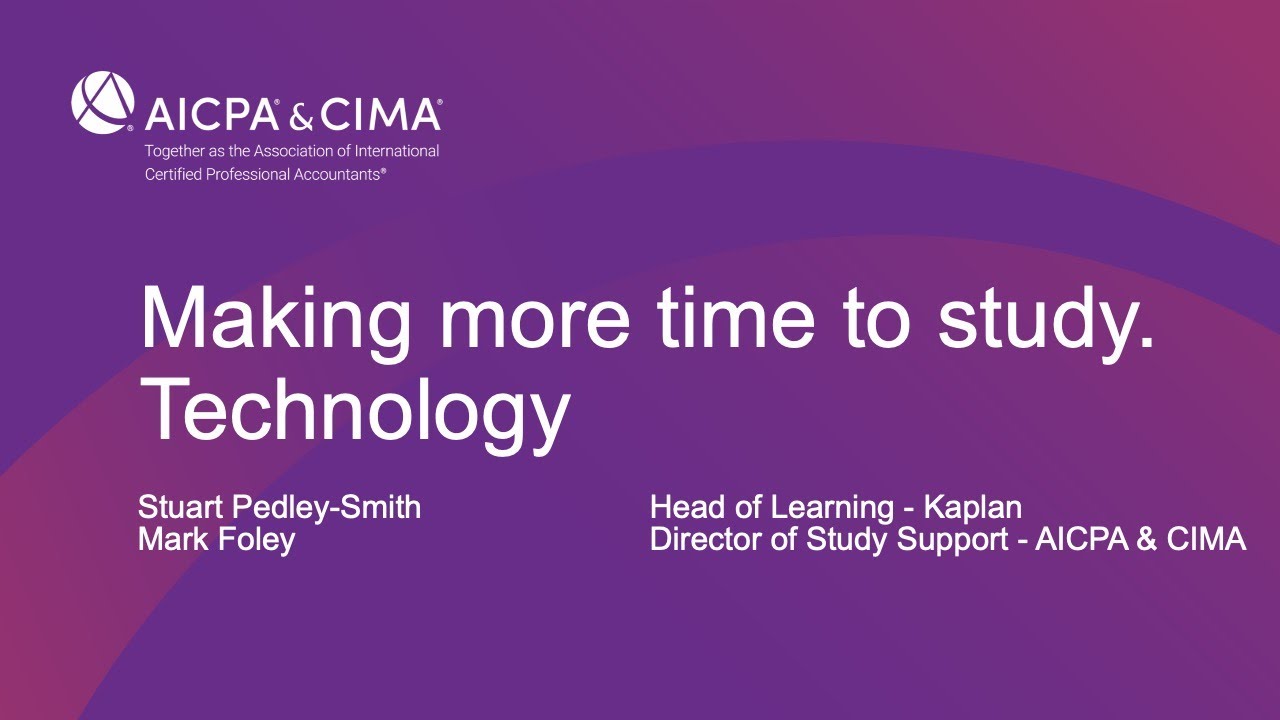 AICPA® & CIMA®
Together as the Association of International Certified Professional Accountants®

Making more time to study. Technology

Stuart Pedley-Smith
Mark Foley

Head of Learning - Kaplan
Director of Study Support - AICPA & CIMA